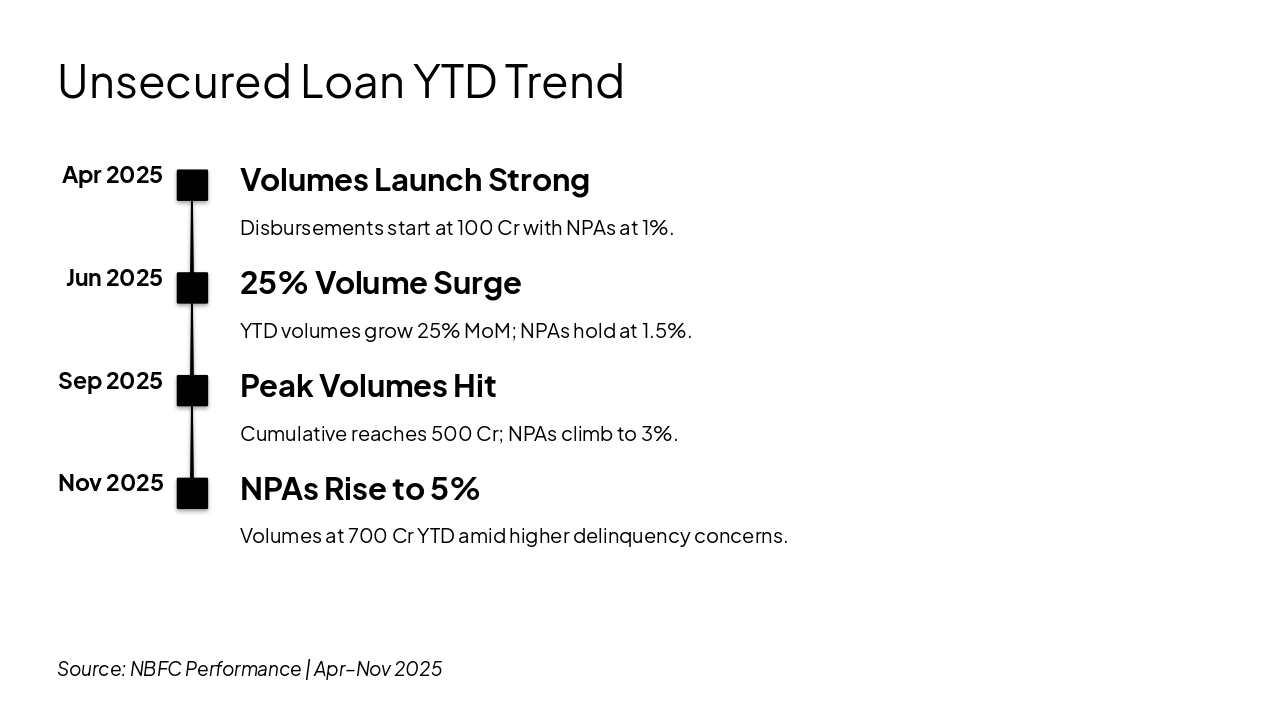 Unsecured Loan YTD Trend

Apr 2025

Volumes Launch Strong

Disbursements start at 100 Cr with NPAs at 1%.

Jun 2025

25% Volume Surge

YTD volumes grow 25% MoM; NPAs hold at 1.5%.

Sep 2025

Peak Volumes Hit

Cumulative reaches 500 Cr; NPAs climb to 3%.

Nov 2025

NPAs Rise to 5%

Volumes at 700 Cr YTD amid higher delinquency concerns.

Source: NBFC Performance | Apr-Nov 2025